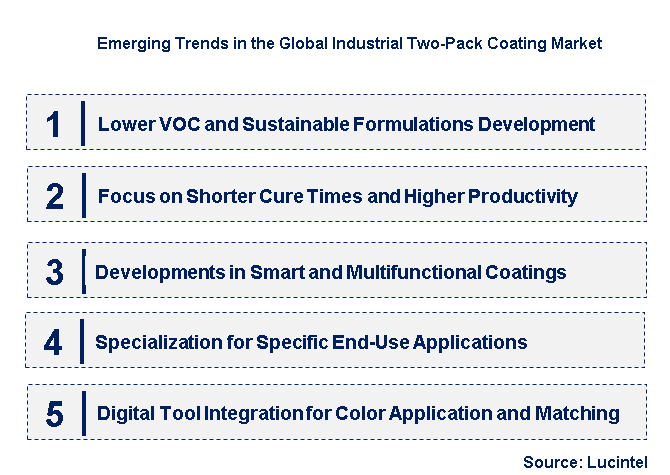 Emerging Trends in the Global Industrial Two-Pack Coating Market

1 Lower VOC and Sustainable Formulations Development

2 Focus on Shorter Cure Times and Higher Productivity

3 Developments in Smart and Multifunctional Coatings

4 Specialization for Specific End-Use Applications

5 Digital Tool Integration for Color Application and Matching

Source: Lucintel